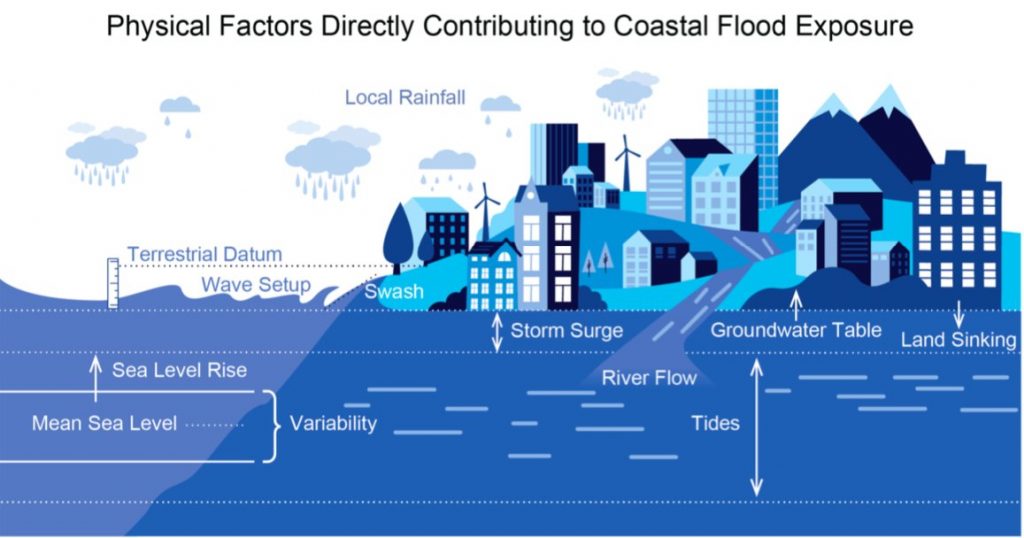 Physical Factors Directly Contributing to Coastal Flood Exposure

Local Rainfall

Terrestrial Datum

Wave Setup

Swash

Storm Surge

Groundwater Table

Land Sinking

Sea Level Rise

River Flow

Mean Sea Level

Variability

Tides